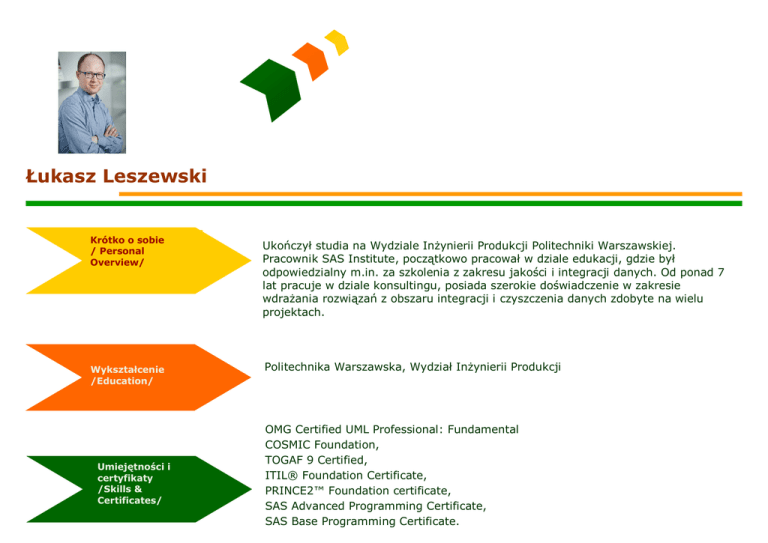 Łukasz Leszewski

Krótko o sobie / Personal Overview/

Ukończył studia na Wydziale Inżynierii Produkcji Politechniki Warszawskiej. Pracownik SAS Institute, początkowo pracował w dziale edukacji, gdzie był odpowiedzialny m.in. za szkolenia z zakresu jakości i integracji danych. Od ponad 7 lat pracuje w dziale konsultingu, posiada szerokie doświadczenie w zakresie wdrażania rozwiązań z obszaru integracji i czyszczenia danych zdobyte na wielu projektach.

Wykształcenie /Education/

Politechnika Warszawska, Wydział Inżynierii Produkcji

Umiejętności i certyfikaty /Skills & Certificates/

OMG Certified UML Professional: Fundamental
COSMIC Foundation,
TOGAF 9 Certified,
ITIL® Foundation Certificate,
PRINCE2™ Foundation certificate,
SAS Advanced Programming Certificate,
SAS Base Programming Certificate.